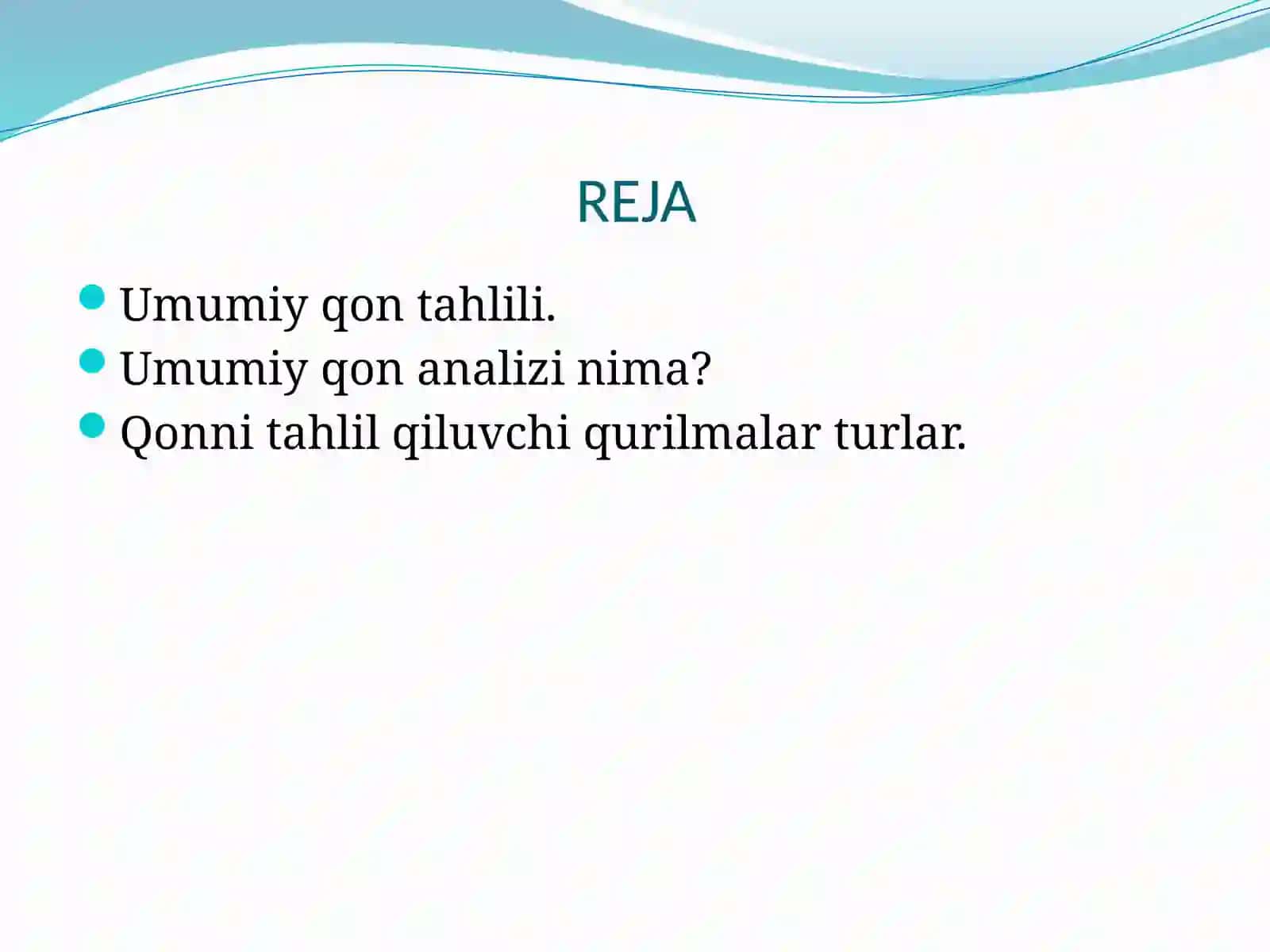 REJA

- Umumiy qon tahlili.
- Umumiy qon analizi nima?
- Qonni tahlil qiluvchi qurilmalar turlar.